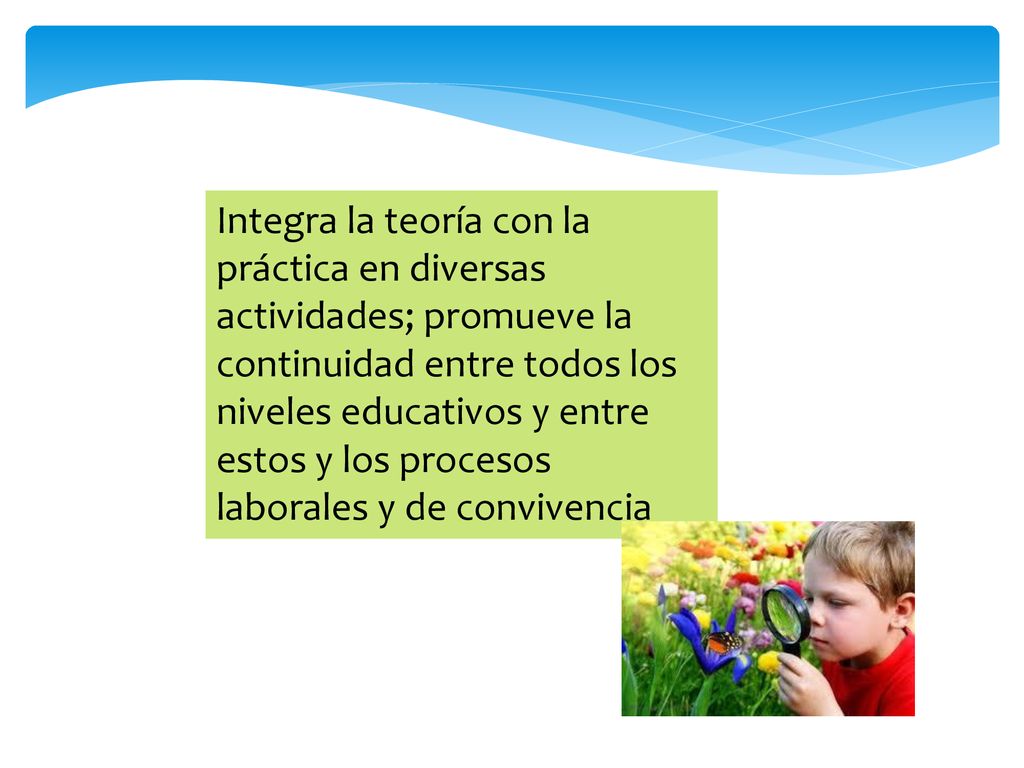 Integra la teoría con la práctica en diversas actividades; promueve la continuidad entre todos los niveles educativos y entre estos y los procesos laborales y de convivencia